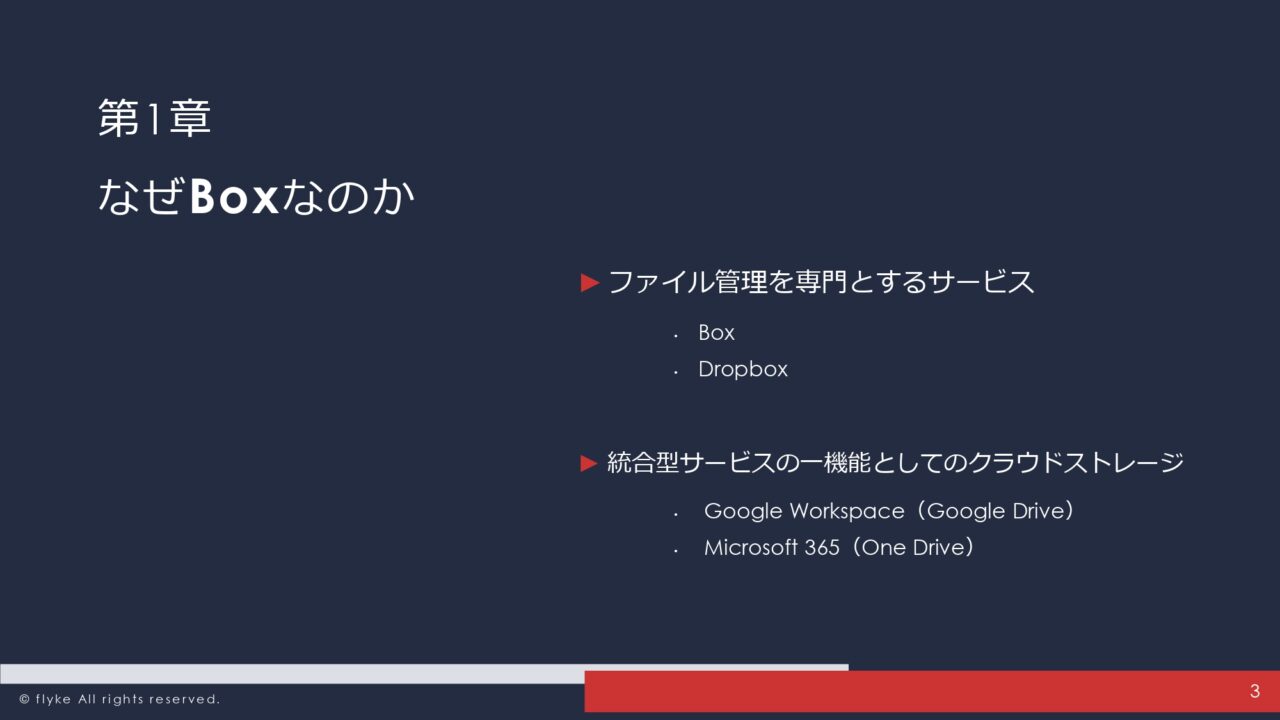 第1章

なぜBoxなのか

▶ ファイル管理を専門とするサービス

• Box
• Dropbox

▶ 統合型サービスの一機能としてのクラウドストレージ

• Google Workspace（Google Drive）
• Microsoft 365（One Drive）

© flyke All rights reserved.

3